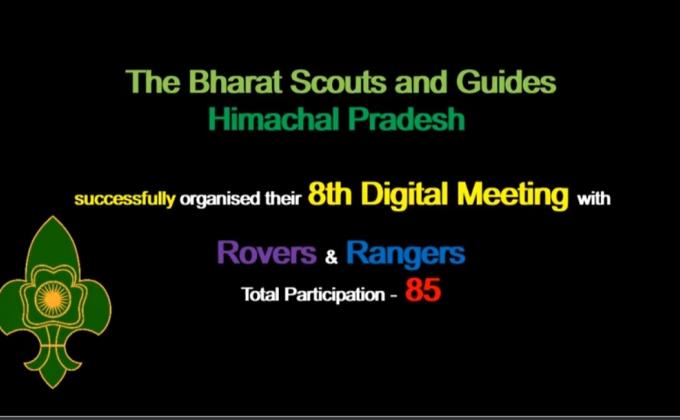 The Bharat Scouts and Guides
Himachal Pradesh

successfully organised their 8th Digital Meeting with

Rovers & Rangers
Total Participation - 85